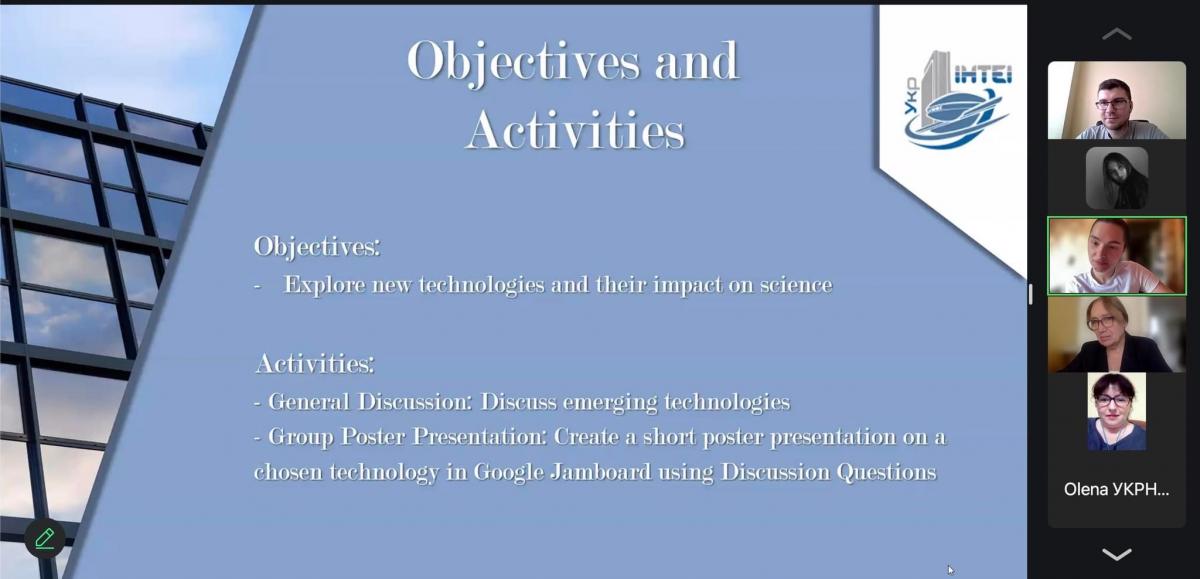 Objectives and Activities

Укр ІНТЕІ

Objectives:
- Explore new technologies and their impact on science

Activities:
- General Discussion: Discuss emerging technologies
- Group Poster Presentation: Create a short poster presentation on a chosen technology in Google Jamboard using Discussion Questions

Olena УКРН...